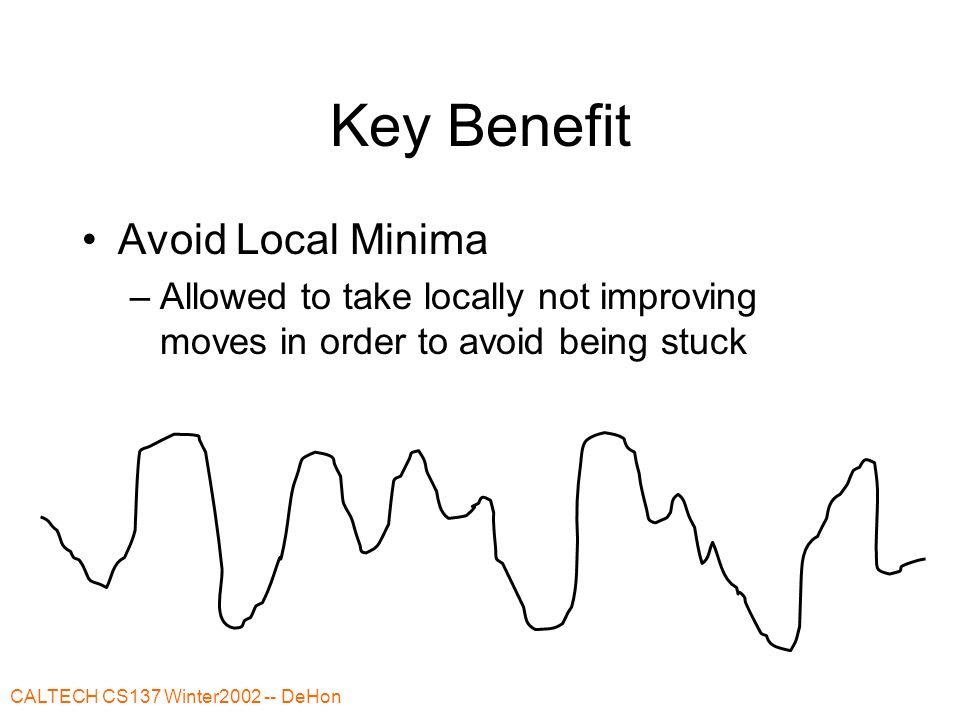 Key Benefit

• Avoid Local Minima
– Allowed to take locally not improving moves in order to avoid being stuck

CALTECH CS137 Winter2002 -- DeHon